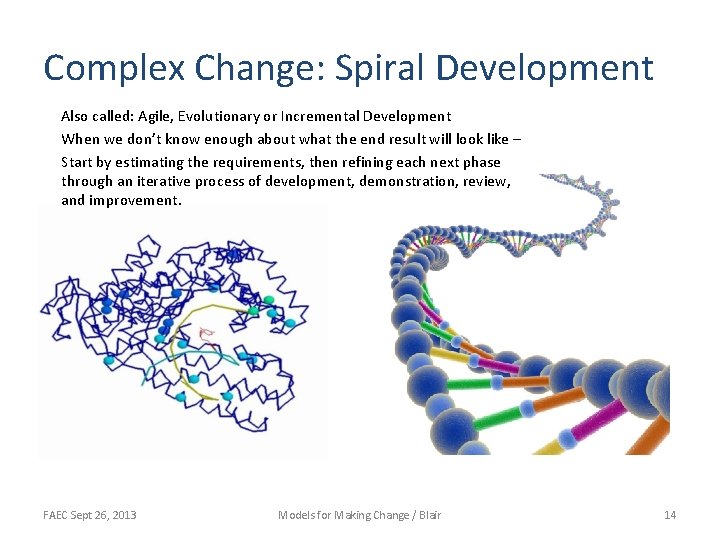 Complex Change: Spiral Development

Also called: Agile, Evolutionary or Incremental Development

When we don't know enough about what the end result will look like –

Start by estimating the requirements, then refining each next phase through an iterative process of development, demonstration, review, and improvement.

FAEC Sept 26, 2013

Models for Making Change / Blair

14